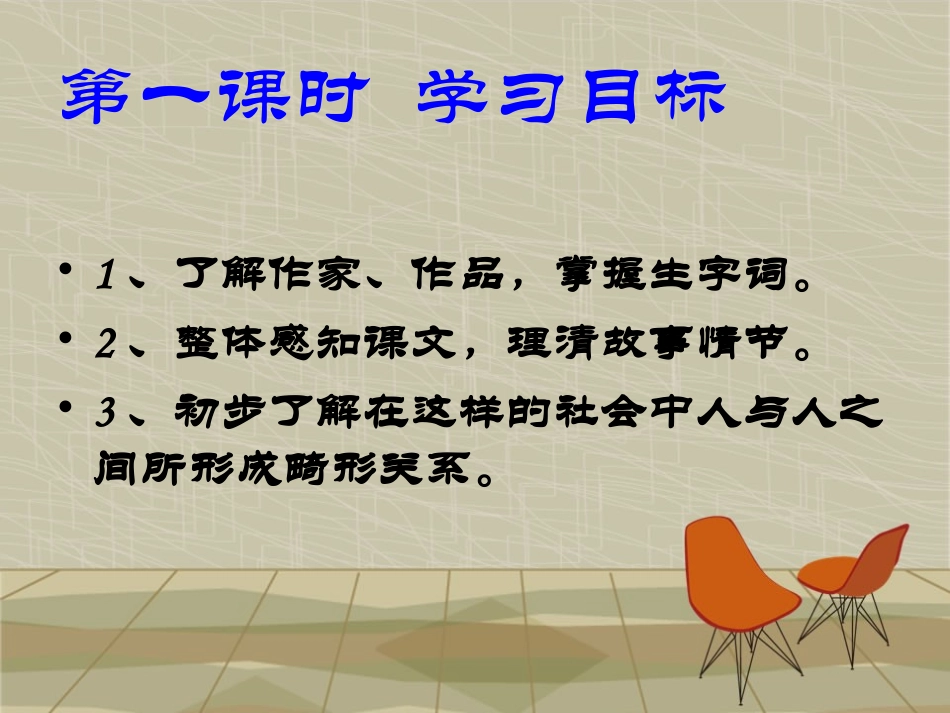 第一课时 学习目标

• 1、了解作家、作品，掌握生字词。

• 2、整体感知课文，理清故事情节。

• 3、初步了解在这样的社会中人与人之间所形成畸形关系。